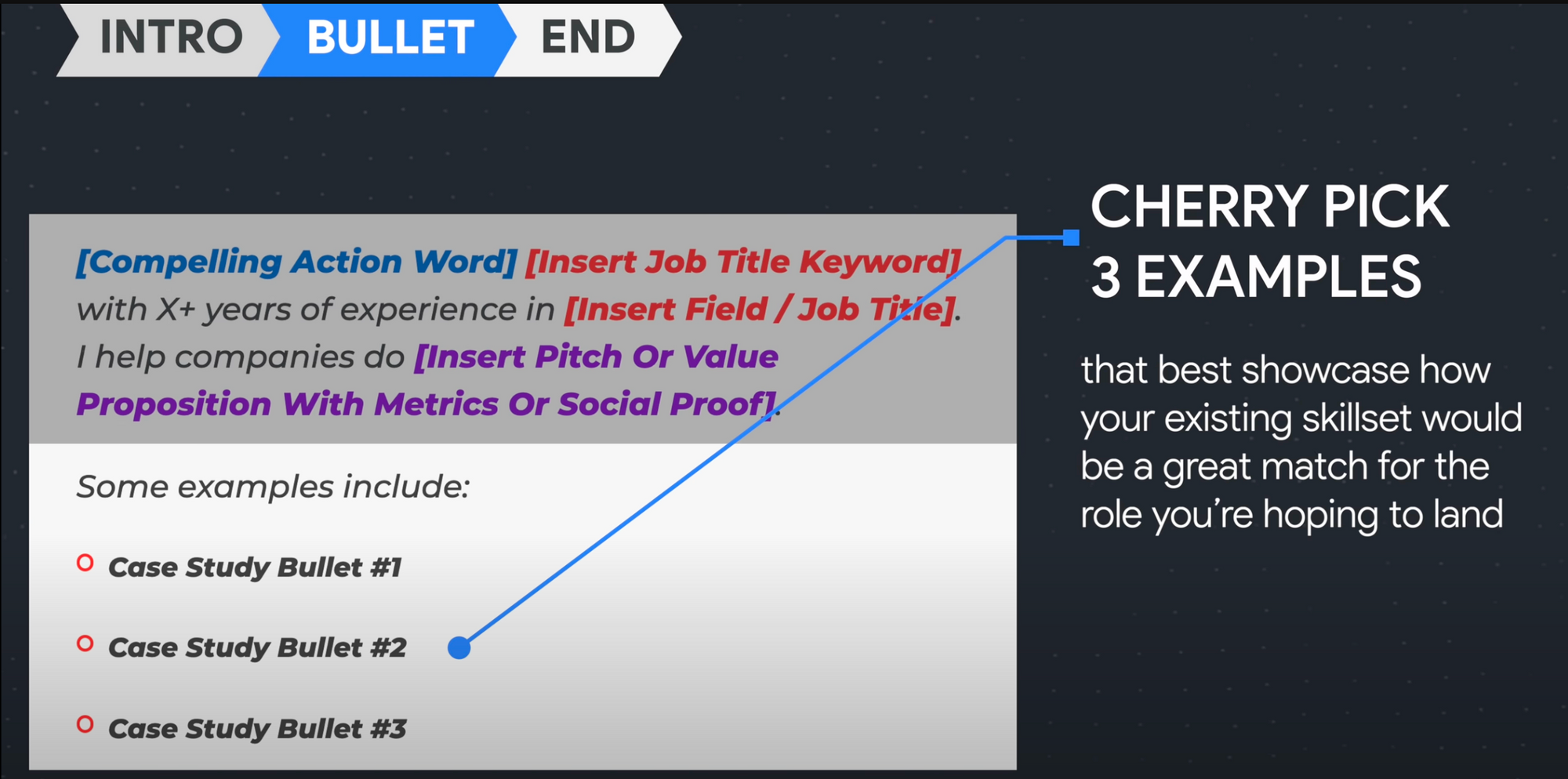 INTRO BULLET END

[Compelling Action Word] [Insert Job Title Keyword] with X+ years of experience in [Insert Field / Job Title]. I help companies do [Insert Pitch Or Value Proposition With Metrics Or Social Proof].

Some examples include:

Case Study Bullet #1

Case Study Bullet #2

Case Study Bullet #3

CHERRY PICK 3 EXAMPLES

that best showcase how your existing skillset would be a great match for the role you're hoping to land